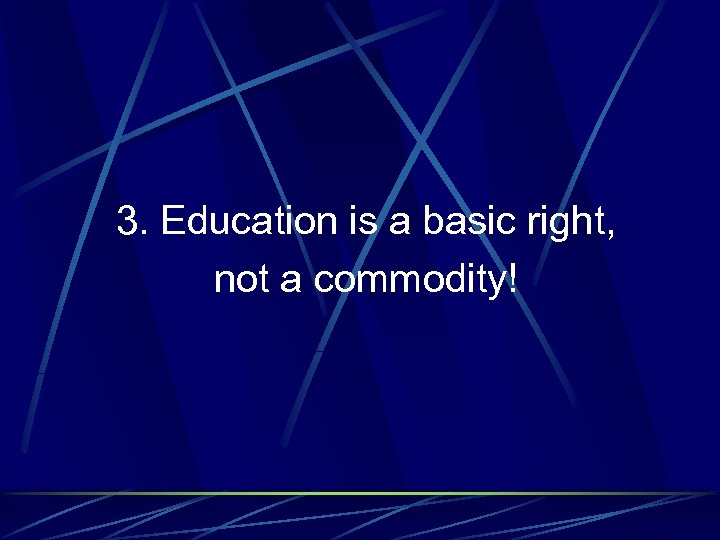 3. Education is a basic right, not a commodity!